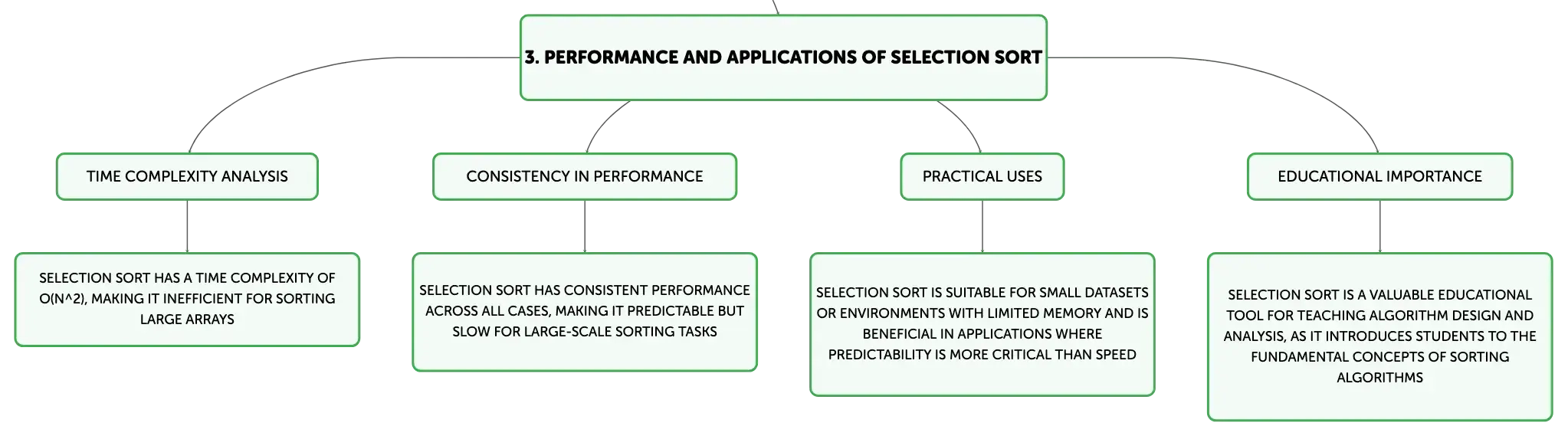 3. PERFORMANCE AND APPLICATIONS OF SELECTION SORT

TIME COMPLEXITY ANALYSIS

SELECTION SORT HAS A TIME COMPLEXITY OF O(N^2), MAKING IT INEFFICIENT FOR SORTING LARGE ARRAYS

CONSISTENCY IN PERFORMANCE

SELECTION SORT HAS CONSISTENT PERFORMANCE ACROSS ALL CASES, MAKING IT PREDICTABLE BUT SLOW FOR LARGE-SCALE SORTING TASKS

PRACTICAL USES

SELECTION SORT IS SUITABLE FOR SMALL DATASETS OR ENVIRONMENTS WITH LIMITED MEMORY AND IS BENEFICIAL IN APPLICATIONS WHERE PREDICTABILITY IS MORE CRITICAL THAN SPEED

EDUCATIONAL IMPORTANCE

SELECTION SORT IS A VALUABLE EDUCATIONAL TOOL FOR TEACHING ALGORITHM DESIGN AND ANALYSIS, AS IT INTRODUCES STUDENTS TO THE FUNDAMENTAL CONCEPTS OF SORTING ALGORITHMS